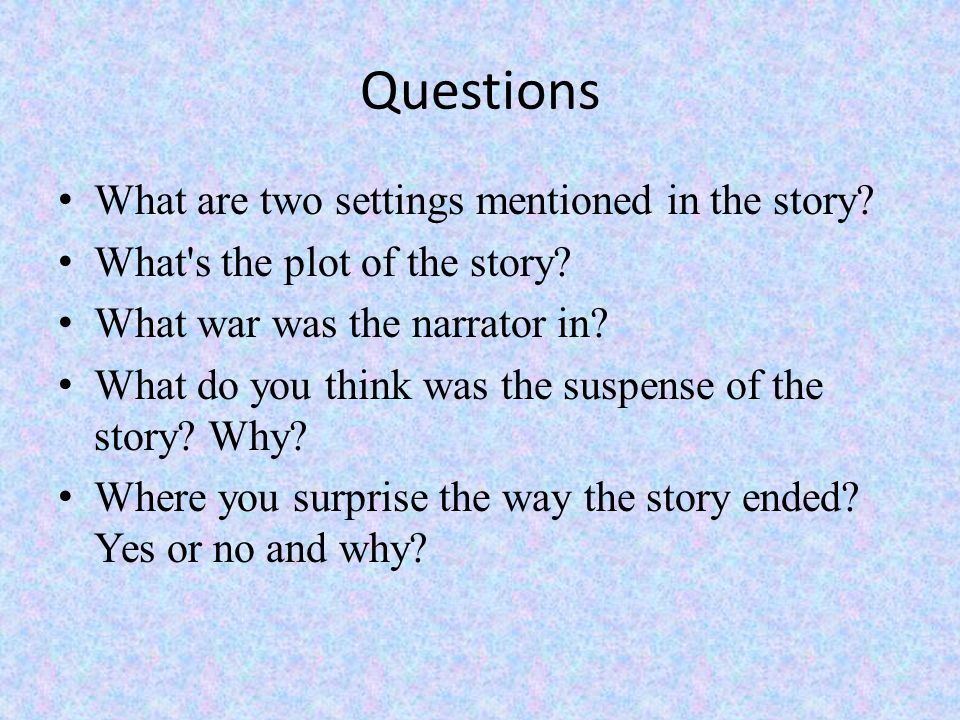 Questions

• What are two settings mentioned in the story?
• What's the plot of the story?
• What war was the narrator in?
• What do you think was the suspense of the story? Why?
• Where you surprise the way the story ended? Yes or no and why?